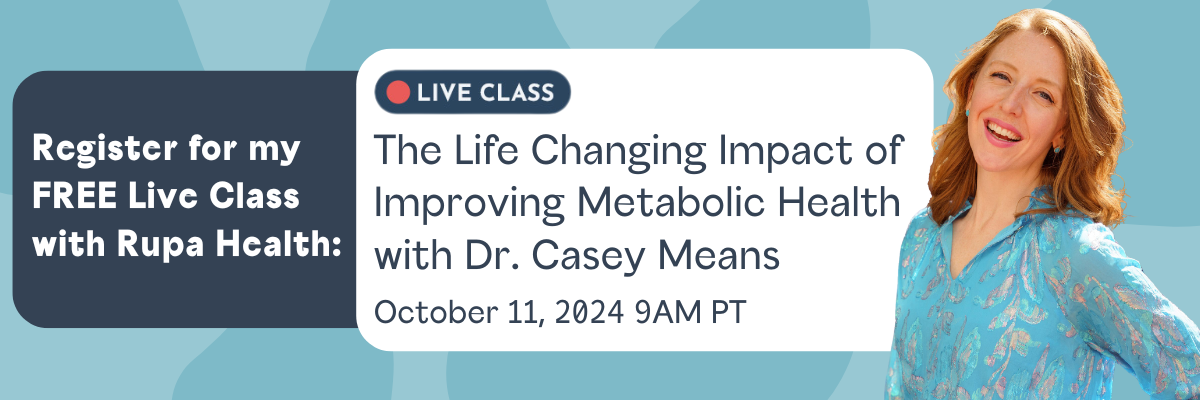 Register for my FREE Live Class with Rupa Health:

LIVE CLASS

The Life Changing Impact of Improving Metabolic Health with Dr. Casey Means

October 11, 2024 9AM PT